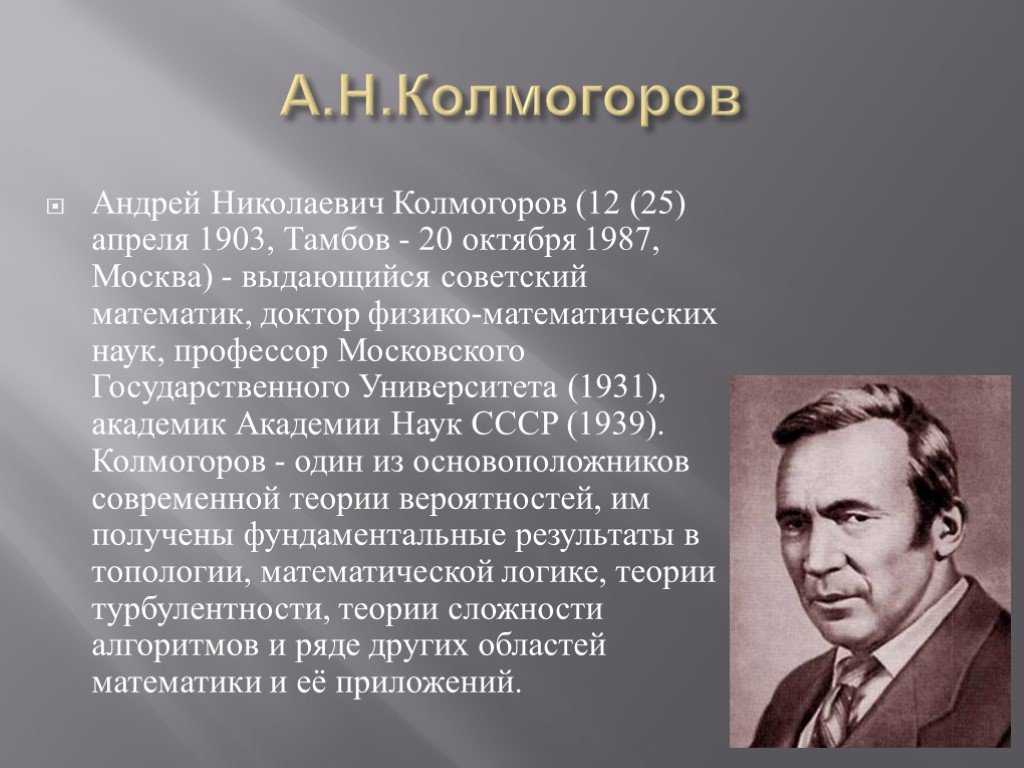 А.Н.Колмогоров

Андрей Николаевич Колмогоров (12 (25) апреля 1903, Тамбов - 20 октября 1987, Москва) - выдающийся советский математик, доктор физико-математических наук, профессор Московского Государственного Университета (1931), академик Академии Наук СССР (1939). Колмогоров - один из основоположников современной теории вероятностей, им получены фундаментальные результаты в топологии, математической логике, теории турбулентности, теории сложности алгоритмов и ряде других областей математики и её приложений.